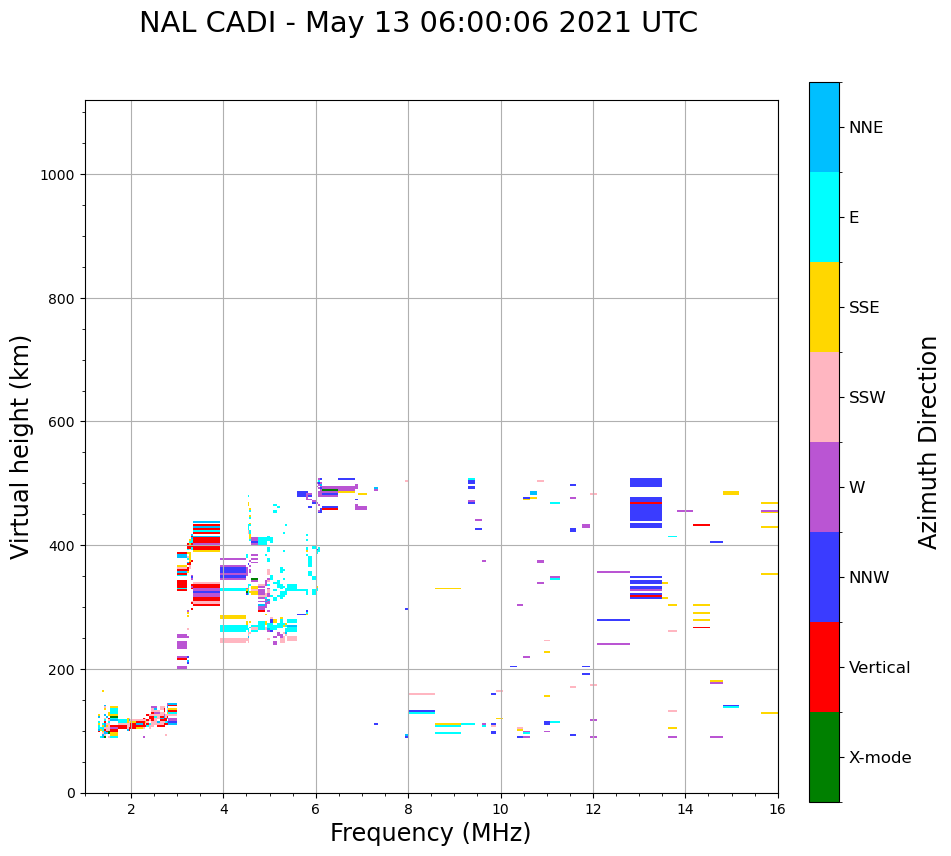 NAL CADI - May 13 06:00:06 2021 UTC

Virtual height (km)

1000
800
600
400
200
0

2 4 6 8 10 12 14 16

Frequency (MHz)

NNE
E
SSE
SSW
W
NNW
Vertical
X-mode

Azimuth Direction